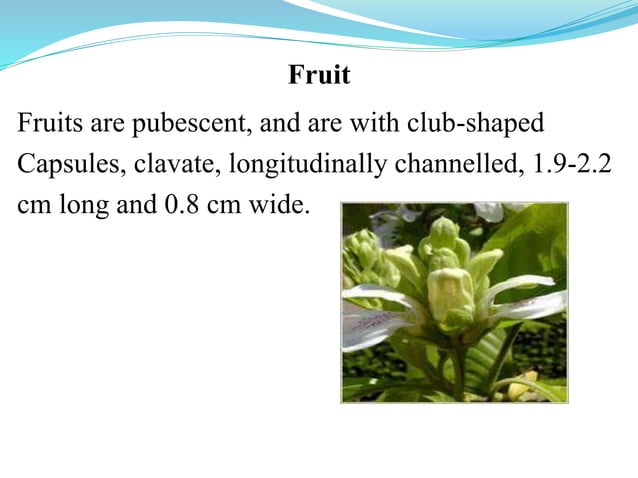 Fruit

Fruits are pubescent, and are with club-shaped Capsules, clavate, longitudinally channelled, 1.9-2.2 cm long and 0.8 cm wide.